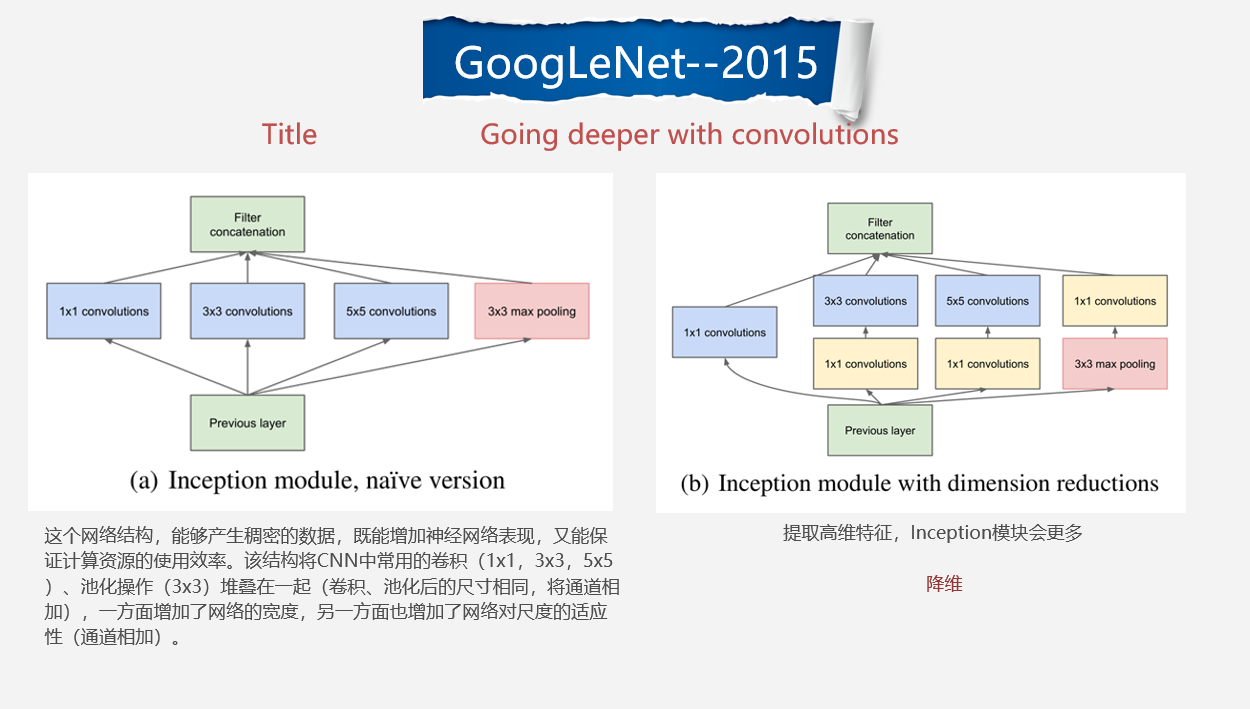 GoogLeNet--2015

Title

Going deeper with convolutions

Filter concatenation

1x1 convolutions

3x3 convolutions

5x5 convolutions

3x3 max pooling

Previous layer

(a) Inception module, naïve version

Filter concatenation

3x3 convolutions

5x5 convolutions

1x1 convolutions

1x1 convolutions

1x1 convolutions

1x1 convolutions

3x3 max pooling

Previous layer

(b) Inception module with dimension reductions

这个网络结构，能够产生稠密的数据，既能增加神经网络表现，又能保证计算资源的使用效率。该结构将CNN中常用的卷积（1x1，3x3，5x5）、池化操作（3x3）堆叠在一起（卷积、池化后的尺寸相同，将通道相加），一方面增加了网络的宽度，另一方面也增加了网络对尺度的适应性（通道相加）。

提取高维特征，Inception模块会更多

降维